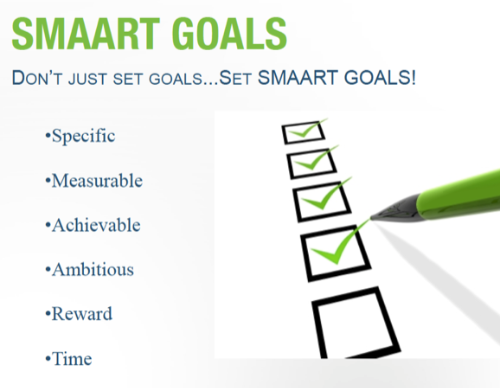 SMAART GOALS

DON'T JUST SET GOALS...SET SMAART GOALS!

•Specific

•Measurable

•Achievable

•Ambitious

•Reward

•Time